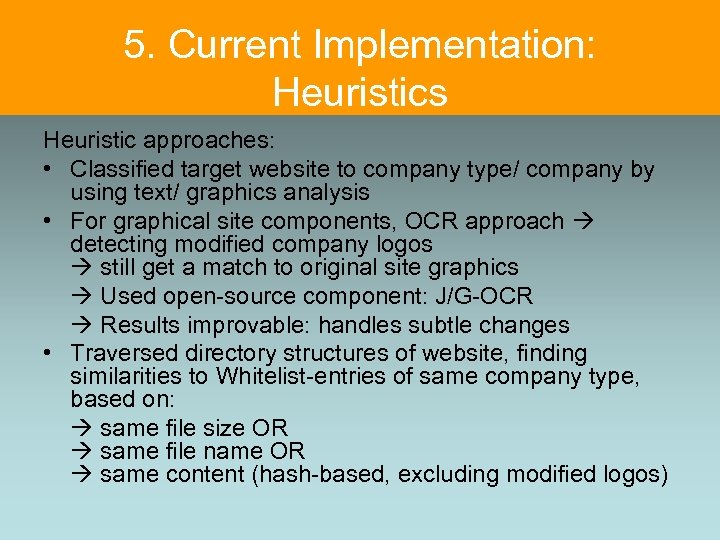 5. Current Implementation: Heuristics

Heuristic approaches:

• Classified target website to company type/ company by using text/ graphics analysis

• For graphical site components, OCR approach → detecting modified company logos
→ still get a match to original site graphics
→ Used open-source component: J/G-OCR
→ Results improvable: handles subtle changes

• Traversed directory structures of website, finding similarities to Whitelist-entries of same company type, based on:
→ same file size OR
→ same file name OR
→ same content (hash-based, excluding modified logos)